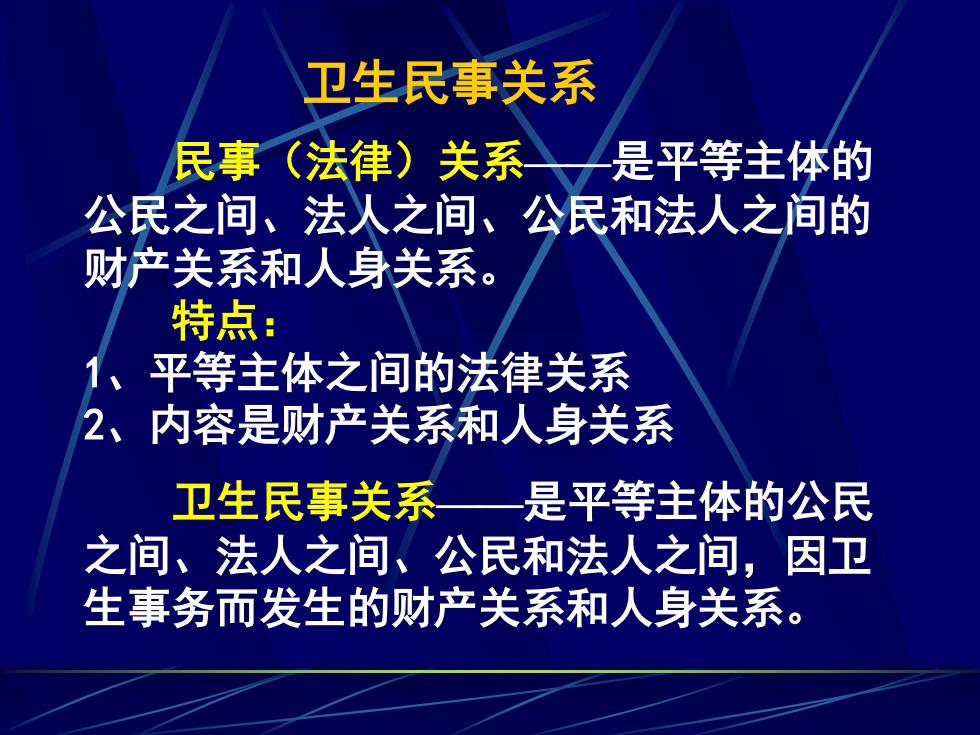 卫生民事关系

民事（法律）关系——是平等主体的公民之间、法人之间、公民和法人之间的财产关系和人身关系。

特点：
1、平等主体之间的法律关系
2、内容是财产关系和人身关系

卫生民事关系——是平等主体的公民之间、法人之间、公民和法人之间，因卫生事务而发生的财产关系和人身关系。